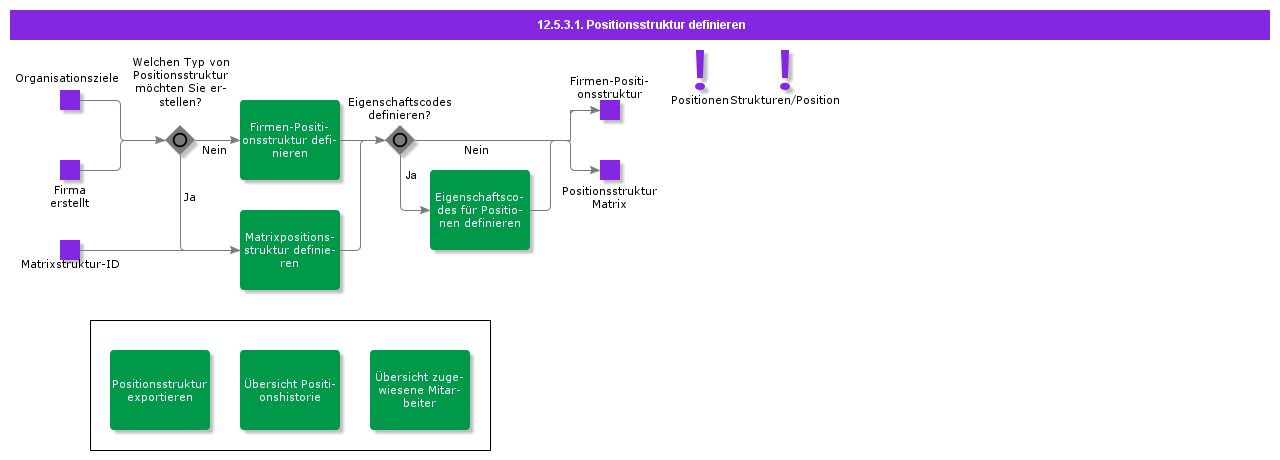 12.5.3.1. Positionsstruktur definieren

Organisationsziele

Firma erstellt

Matrixstruktur-ID

Welchen Typ von Positionsstruktur möchten Sie erstellen?

Nein

Ja

Firmen-Positionsstruktur definieren

Matrixpositionsstruktur definieren

Eigenschaftscodes definieren?

Nein

Ja

Eigenschaftscodes für Positionen definieren

Firmen-Positionsstruktur

Positionsstruktur Matrix

Positionen

Strukturen/Position

Positionsstruktur exportieren

Übersicht Positionshistorie

Übersicht zugewiesene Mitarbeiter